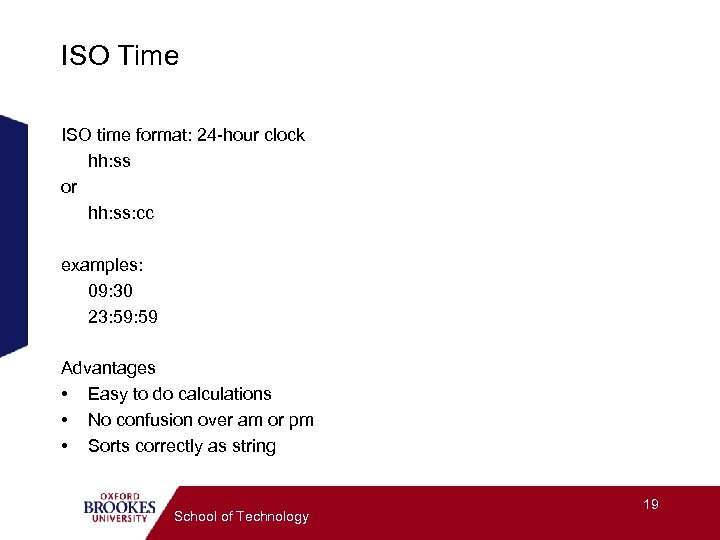 ISO Time

ISO time format: 24-hour clock
hh:ss
or
hh:ss:cc

examples:
09:30
23:59:59

Advantages
• Easy to do calculations
• No confusion over am or pm
• Sorts correctly as string

OXFORD BROOKES UNIVERSITY

School of Technology

19